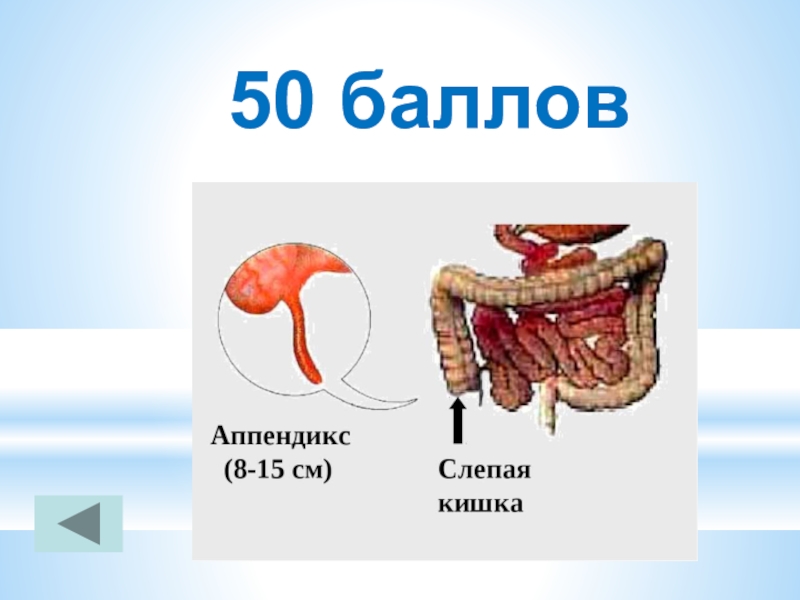 50 баллов

Аппендикс
(8-15 см)

Слепая
кишка